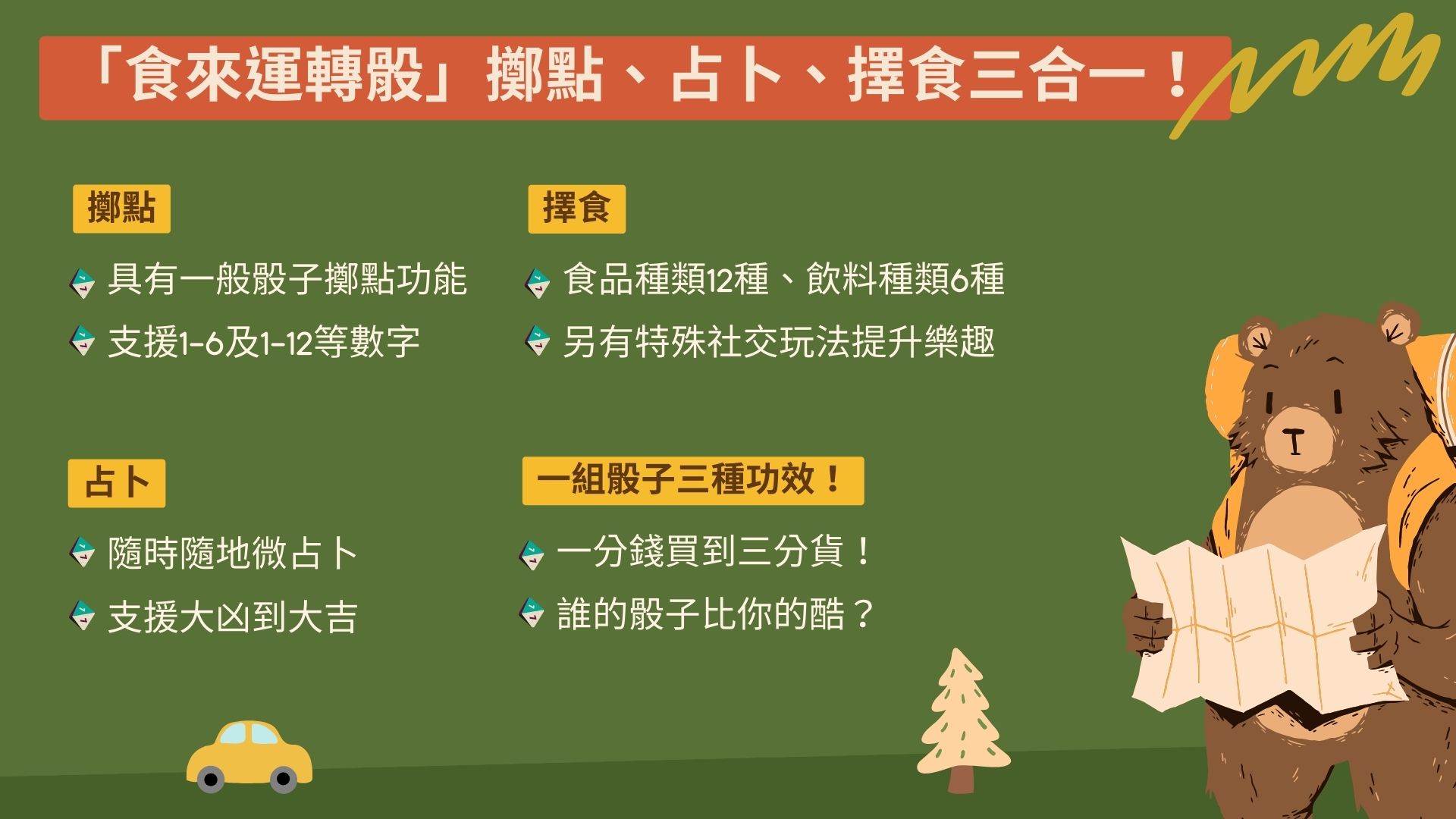 「食來運轉骰」擲點、占卜、擇食三合一！

擲點

具有一般骰子擲點功能

支援1-6及1-12等數字

占卜

隨時隨地微占卜

支援大凶到大吉

擇食

食品種類12種、飲料種類6種

另有特殊社交玩法提升樂趣

一組骰子三種功效！

一分錢買到三分貨！

誰的骰子比你的酷？